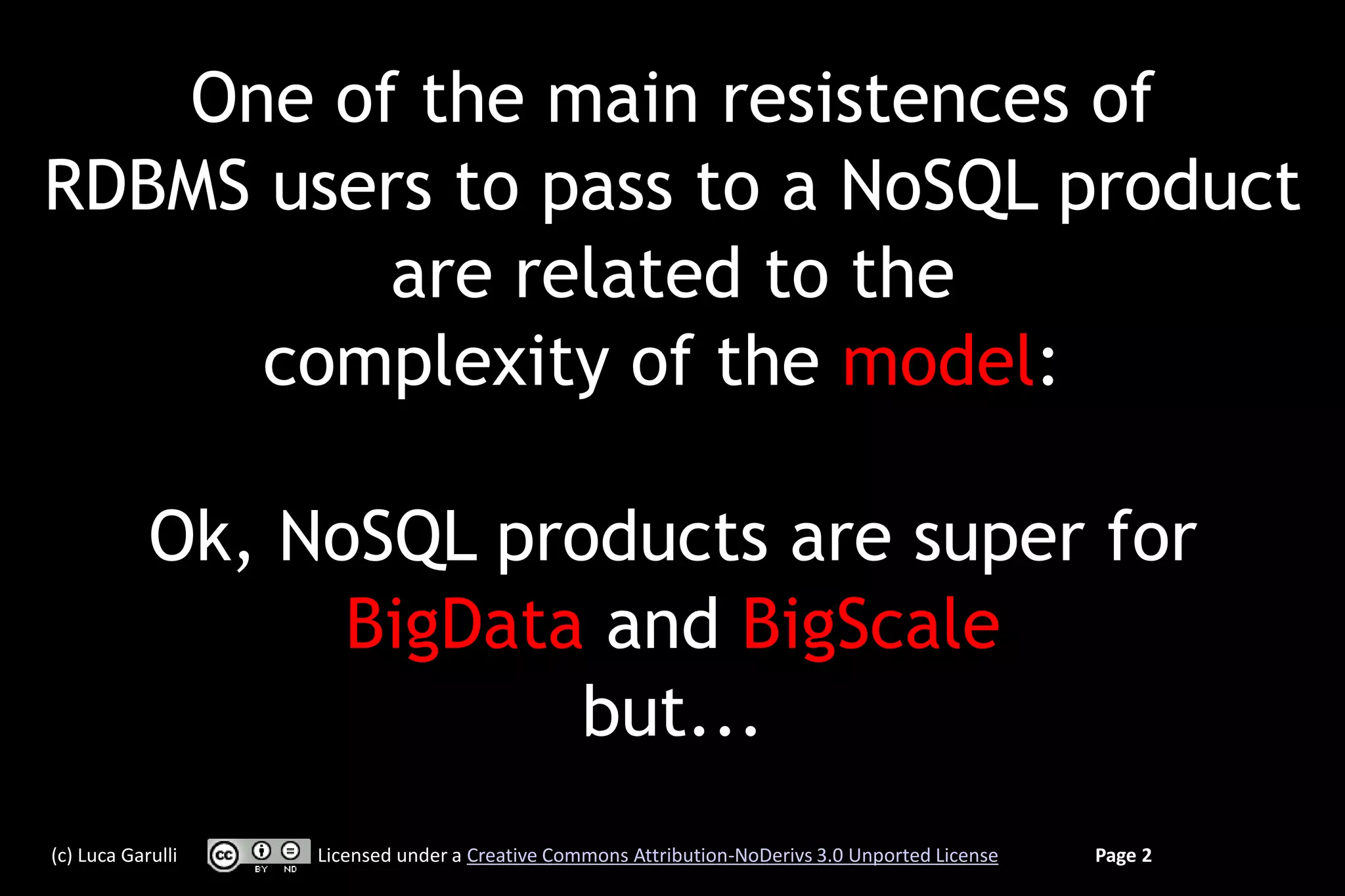 One of the main resistences of RDBMS users to pass to a NoSQL product are related to the complexity of the model:

Ok, NoSQL products are super for BigData and BigScale but...

(c) Luca Garulli

cc BY ND

Licensed under a Creative Commons Attribution-NoDerivs 3.0 Unported License

Page 2